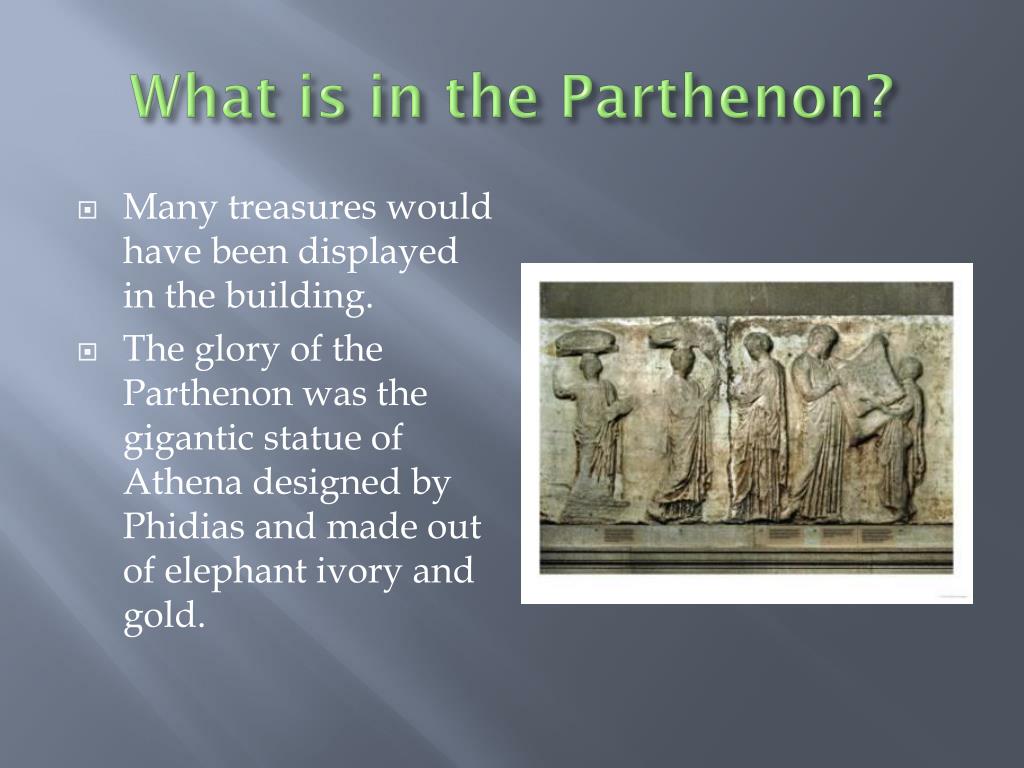 What is in the Parthenon?

Many treasures would have been displayed in the building.

The glory of the Parthenon was the gigantic statue of Athena designed by Phidias and made out of elephant ivory and gold.